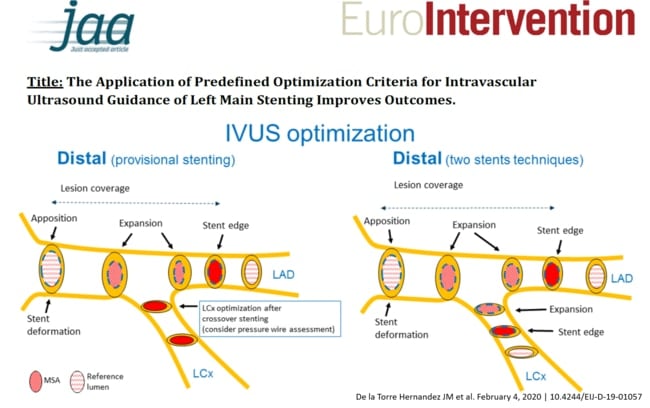 jaa
Just accepted article

EuroIntervention

Title: The Application of Predefined Optimization Criteria for Intravascular Ultrasound Guidance of Left Main Stenting Improves Outcomes.

IVUS optimization

Distal (provisional stenting)

Lesion coverage

Apposition

Expansion

Stent edge

LAD

Stent deformation

LCx optimization after crossover stenting (consider pressure wire assessment)

LCx

MSA

Reference lumen

Distal (two stents techniques)

Lesion coverage

Apposition

Expansion

Stent edge

LAD

Stent deformation

Expansion

Stent edge

LCx

De la Torre Hernandez JM et al. February 4, 2020 | 10.4244/EIJ-D-19-01057